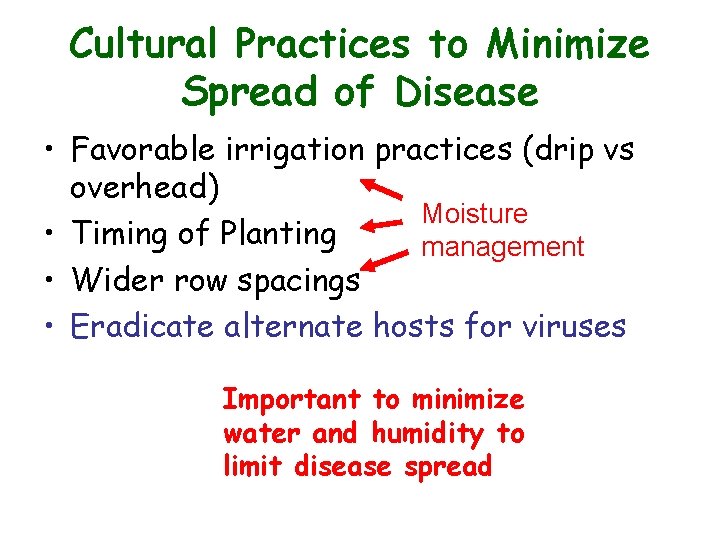 Cultural Practices to Minimize Spread of Disease

• Favorable irrigation practices (drip vs overhead)
• Timing of Planting
• Wider row spacings
• Eradicate alternate hosts for viruses

Moisture management

Important to minimize water and humidity to limit disease spread